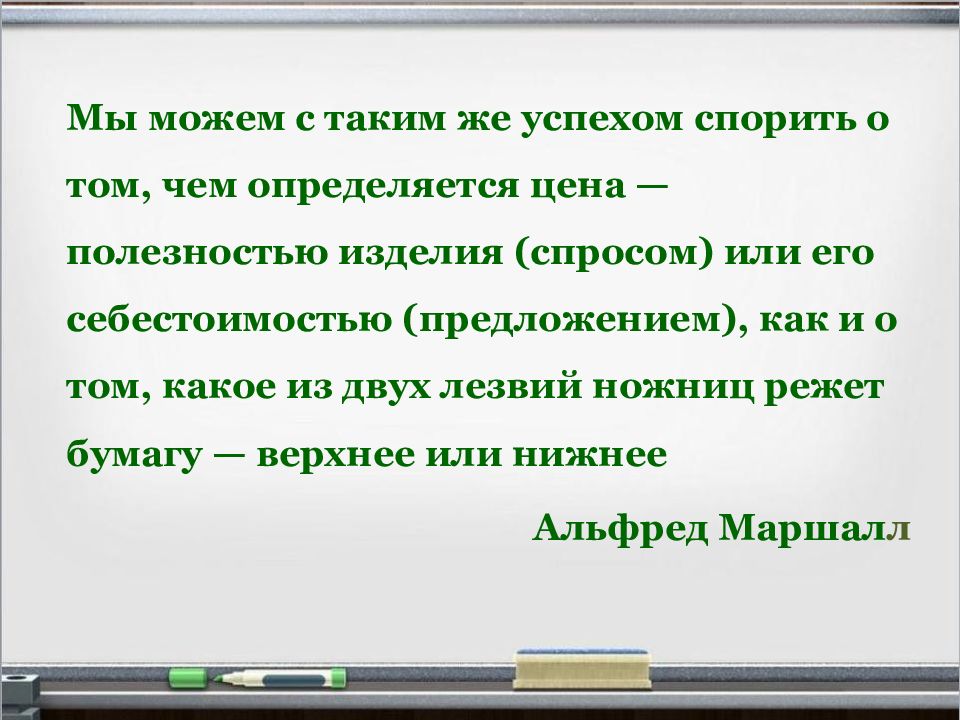 Мы можем с таким же успехом спорить о том, чем определяется цена — полезностью изделия (спросом) или его себестоимостью (предложением), как и о том, какое из двух лезвий ножниц режет бумагу — верхнее или нижнее

Альфред Маршалл